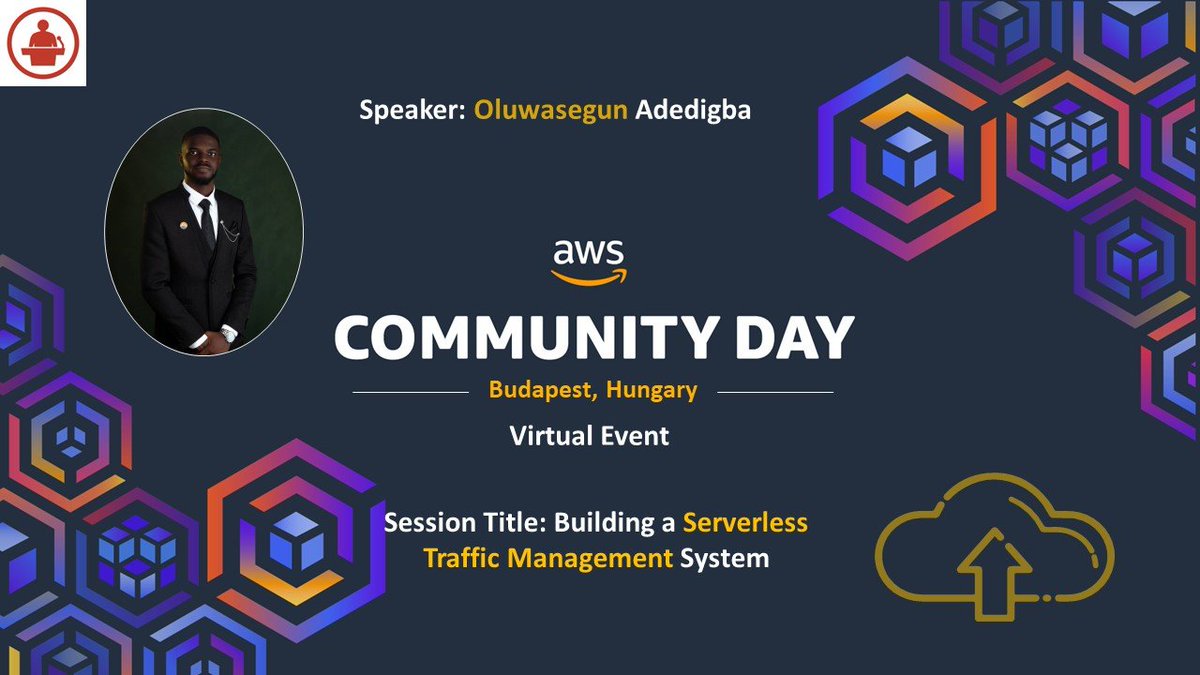 Speaker: Oluwasegun Adedigba

aws

COMMUNITY DAY

Budapest, Hungary

Virtual Event

Session Title: Building a Serverless Traffic Management System